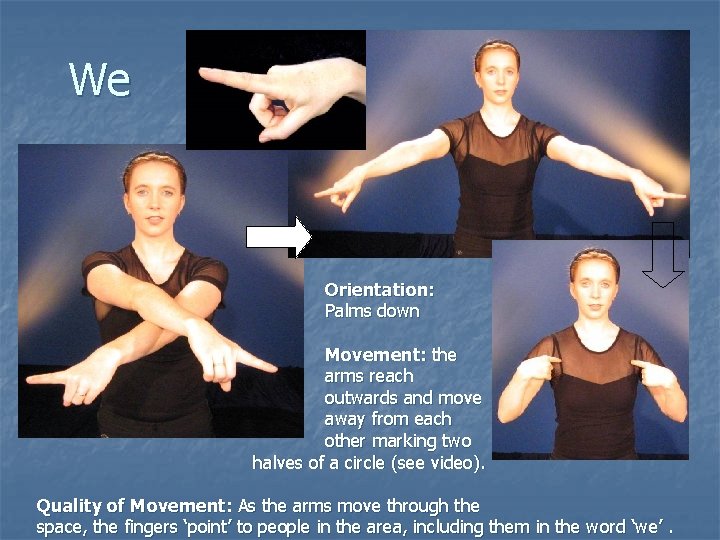 We

Orientation: Palms down

Movement: the arms reach outwards and move away from each other marking two halves of a circle (see video).

Quality of Movement: As the arms move through the space, the fingers 'point' to people in the area, including them in the word 'we' .